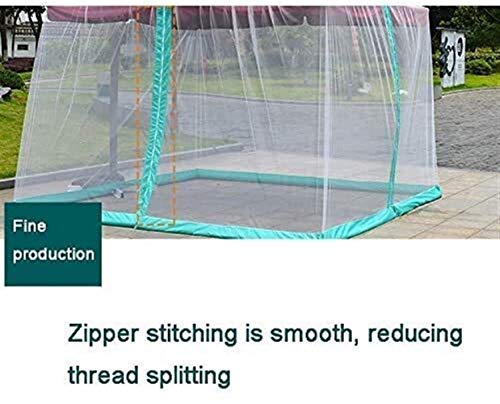 Fine production

Zipper stitching is smooth, reducing thread splitting